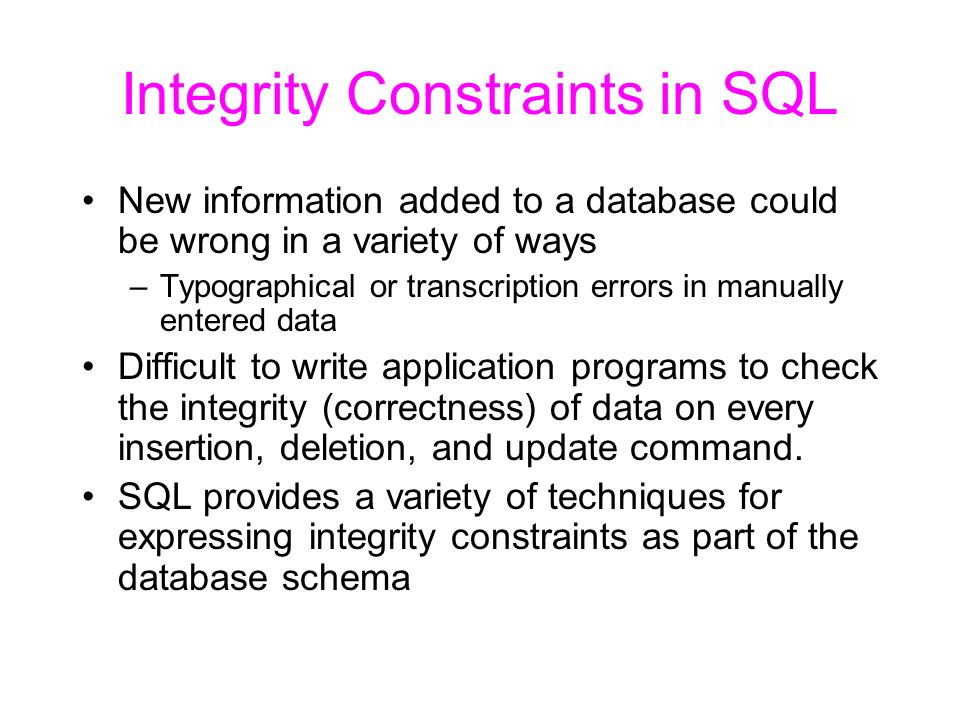 Integrity Constraints in SQL

• New information added to a database could be wrong in a variety of ways
– Typographical or transcription errors in manually entered data

• Difficult to write application programs to check the integrity (correctness) of data on every insertion, deletion, and update command.

• SQL provides a variety of techniques for expressing integrity constraints as part of the database schema